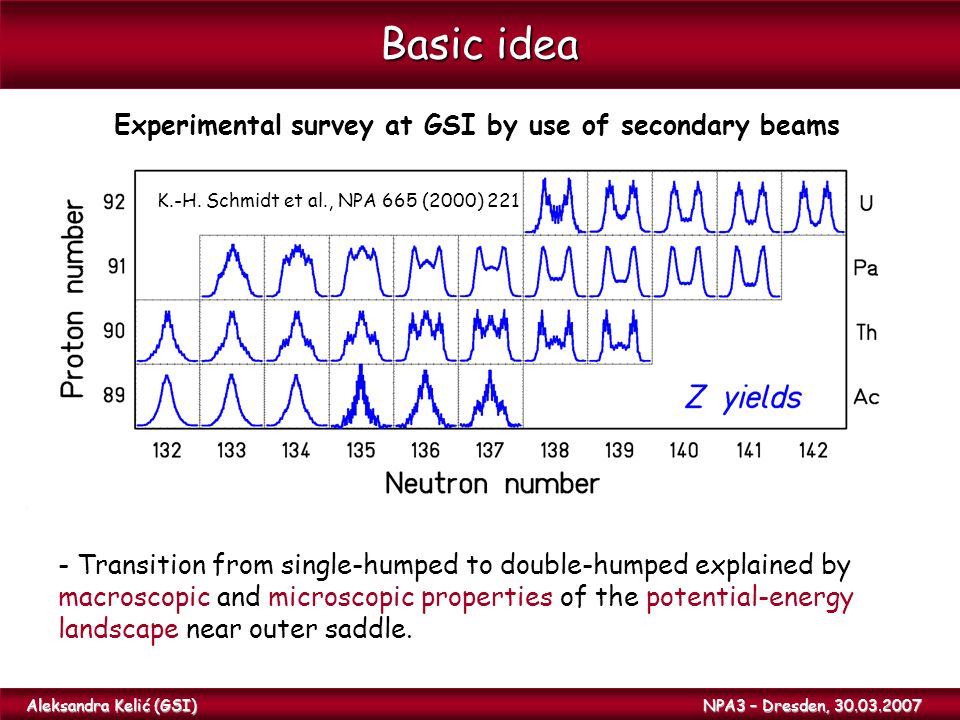 Basic idea

Experimental survey at GSI by use of secondary beams

K.-H. Schmidt et al., NPA 665 (2000) 221

Proton number

92
91
90
89

U
Pa
Th
Ac

Z yields

132 133 134 135 136 137 138 139 140 141 142

Neutron number

- Transition from single-humped to double-humped explained by macroscopic and microscopic properties of the potential-energy landscape near outer saddle.

Aleksandra Kelić (GSI)

NPA3 – Dresden, 30.03.2007